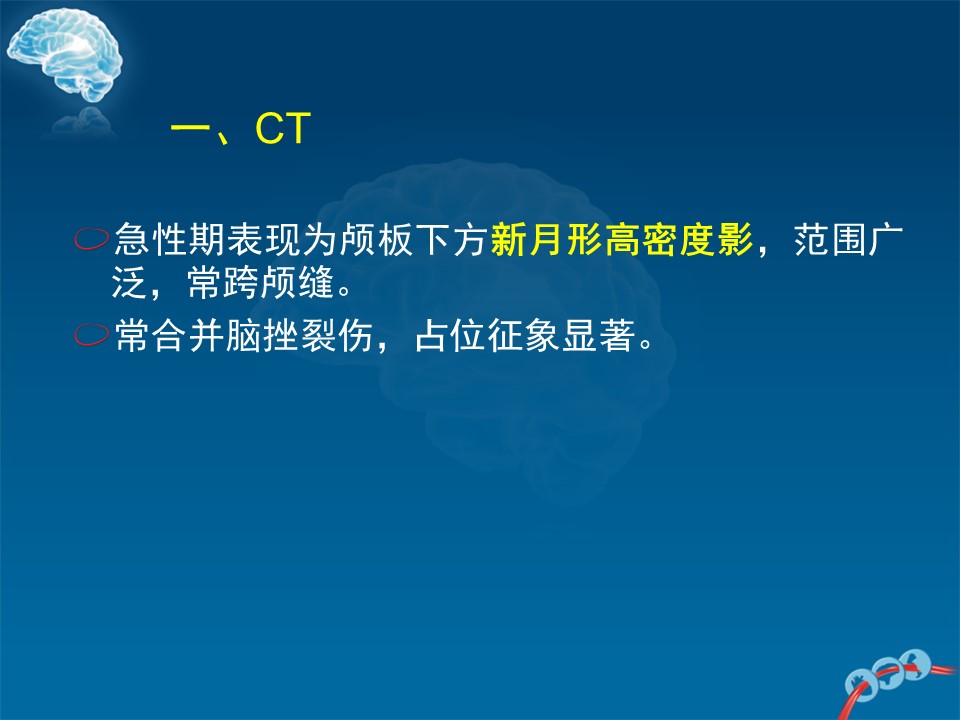 一、CT

急性期表现为颅板下方新月形高密度影，范围广泛，常跨颅缝。

常合并脑挫裂伤，占位征象显著。